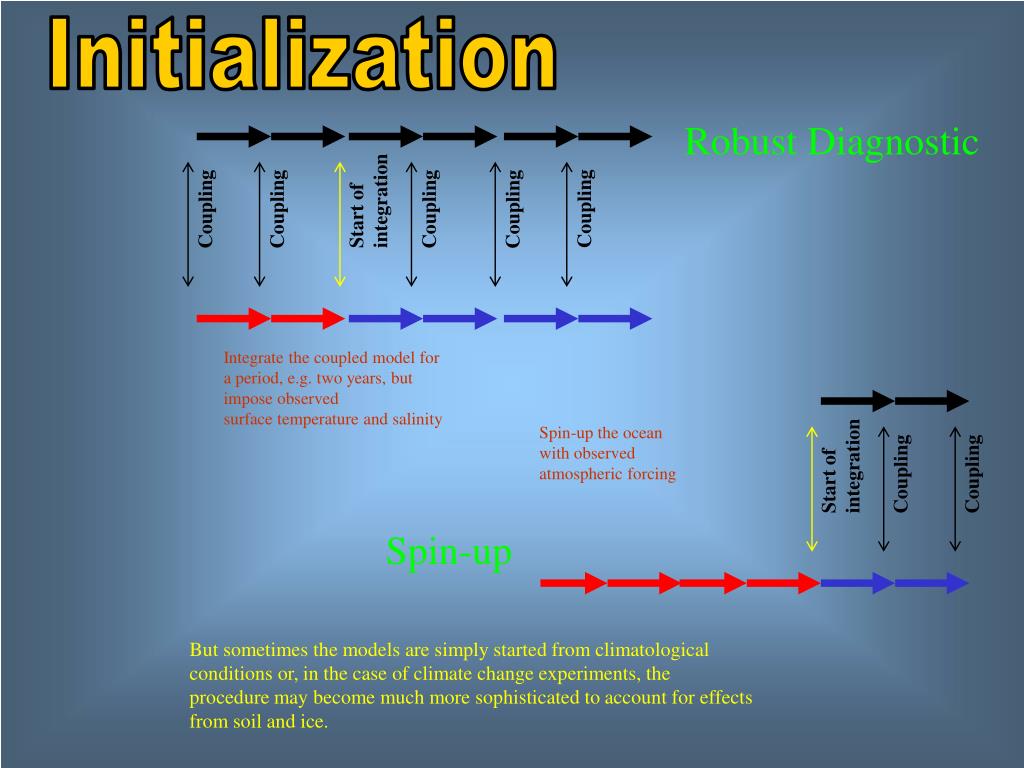 Initialization

Robust Diagnostic

Coupling

Coupling

Start of integration

Coupling

Coupling

Coupling

Integrate the coupled model for a period, e.g. two years, but impose observed surface temperature and salinity

Spin-up the ocean with observed atmospheric forcing

Start of integration

Coupling

Coupling

Spin-up

But sometimes the models are simply started from climatological conditions or, in the case of climate change experiments, the procedure may become much more sophisticated to account for effects from soil and ice.